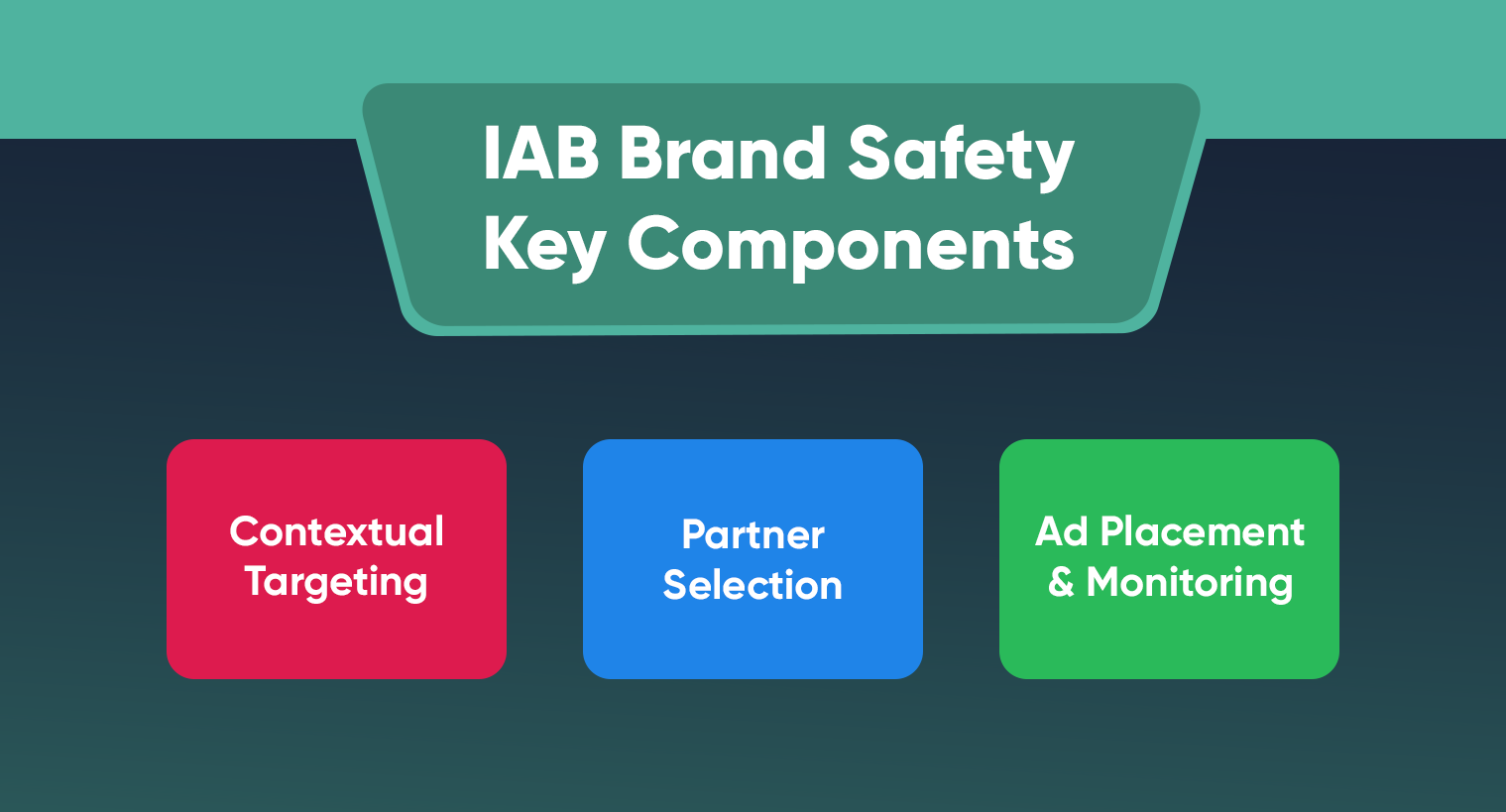 IAB Brand Safety Key Components

Contextual Targeting

Partner Selection

Ad Placement & Monitoring